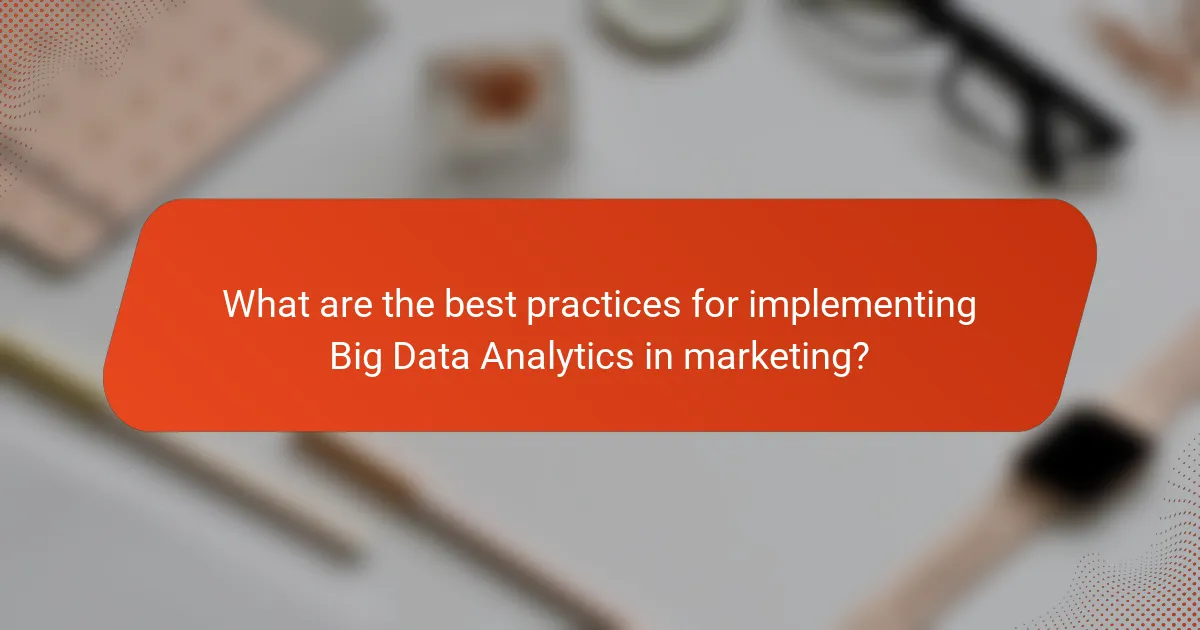 What are the best practices for implementing Big Data Analytics in marketing?